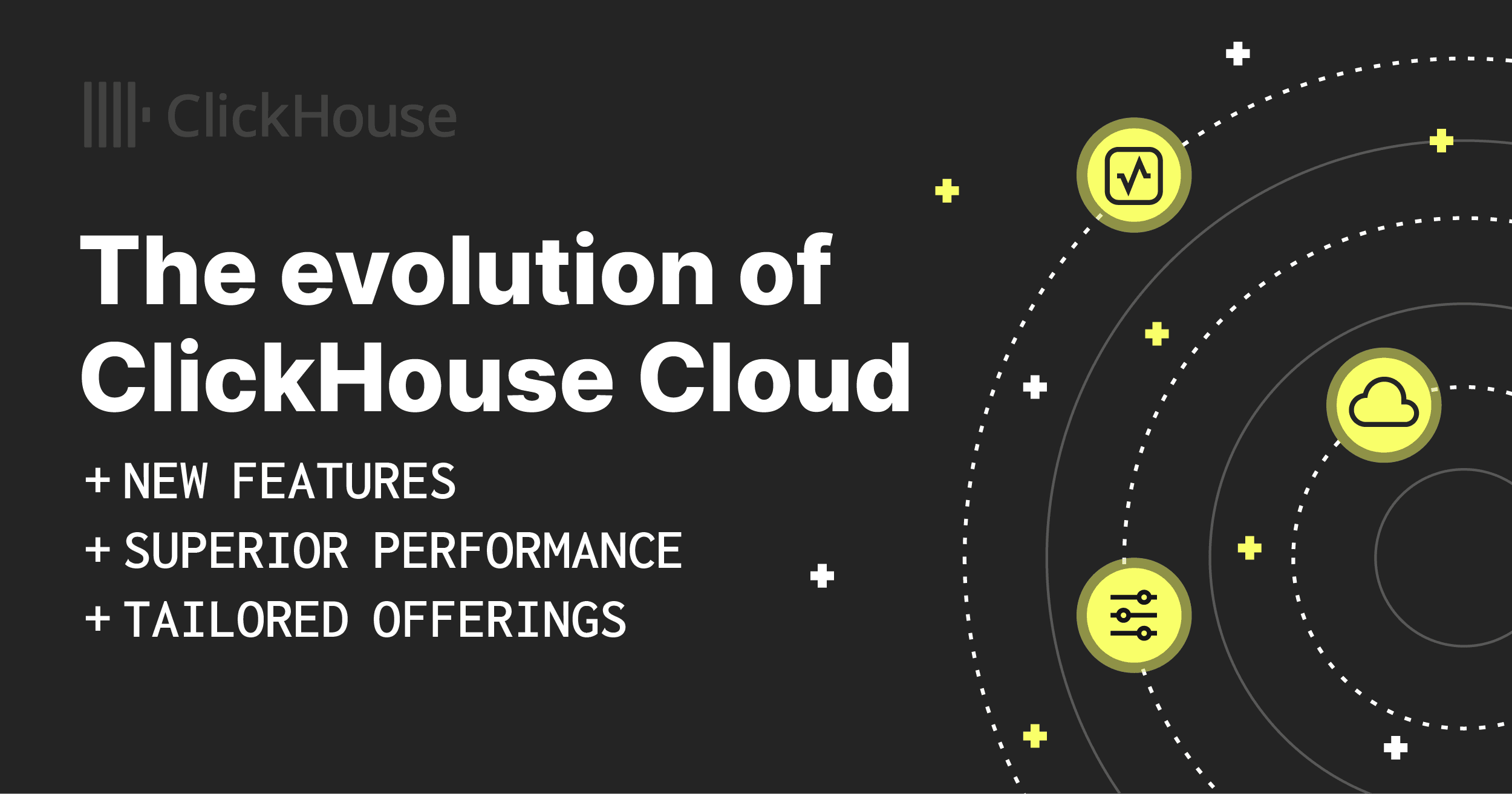 ClickHouse

The evolution of ClickHouse Cloud

+ NEW FEATURES
+ SUPERIOR PERFORMANCE
+ TAILORED OFFERINGS